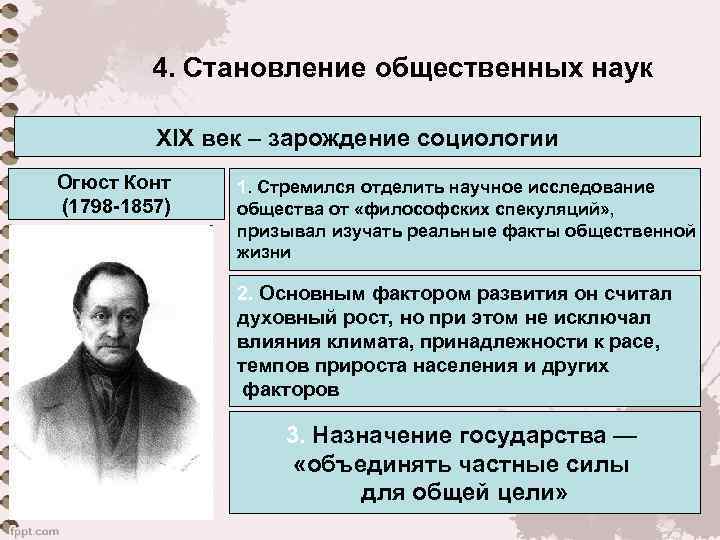 4. Становление общественных наук

XIX век – зарождение социологии

Огюст Конт (1798-1857)

1. Стремился отделить научное исследование общества от «философских спекуляций», призывал изучать реальные факты общественной жизни

2. Основным фактором развития он считал духовный рост, но при этом не исключал влияния климата, принадлежности к расе, темпов прироста населения и других факторов

3. Назначение государства — «объединять частные силы для общей цели»

fppt.com